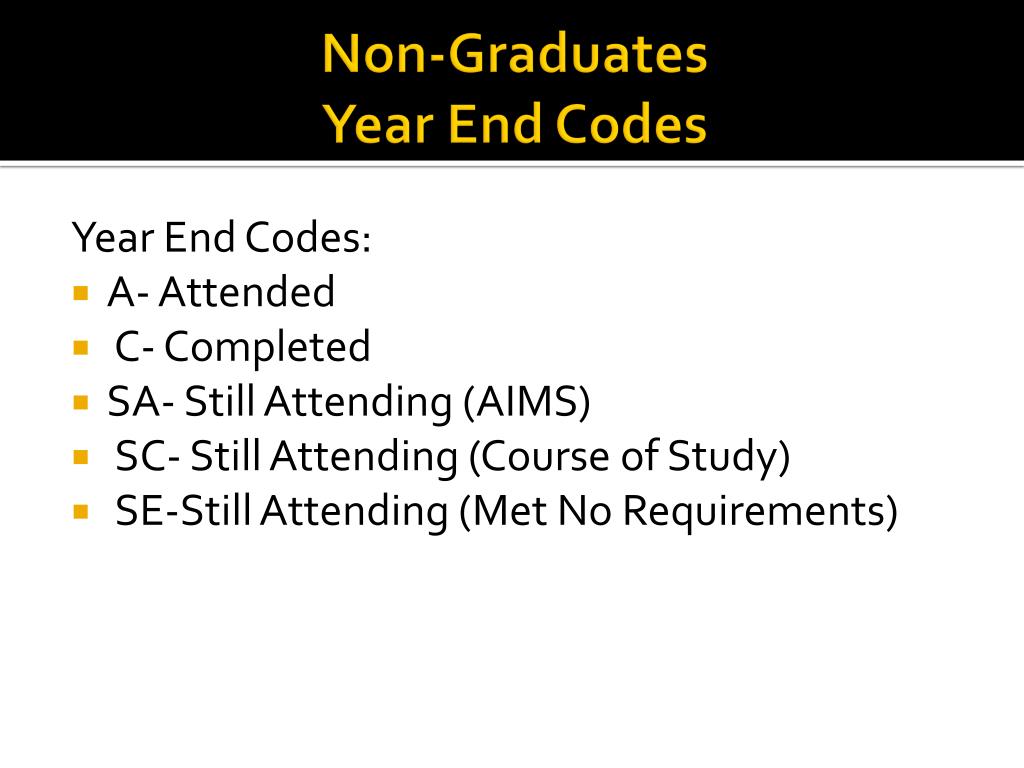 Non-Graduates
Year End Codes

Year End Codes:
- A- Attended
- C- Completed
- SA- Still Attending (AIMS)
- SC- Still Attending (Course of Study)
- SE-Still Attending (Met No Requirements)